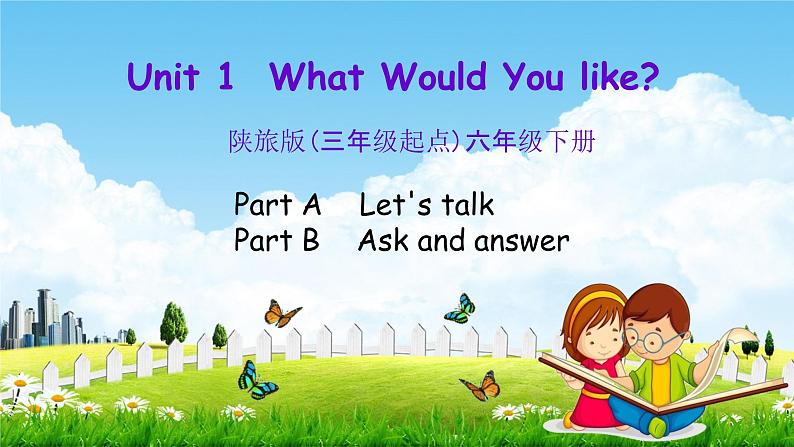 Unit 1 What Would You like?

陕旅版(三年级起点)六年级下册

Part A Let's talk
Part B Ask and answer